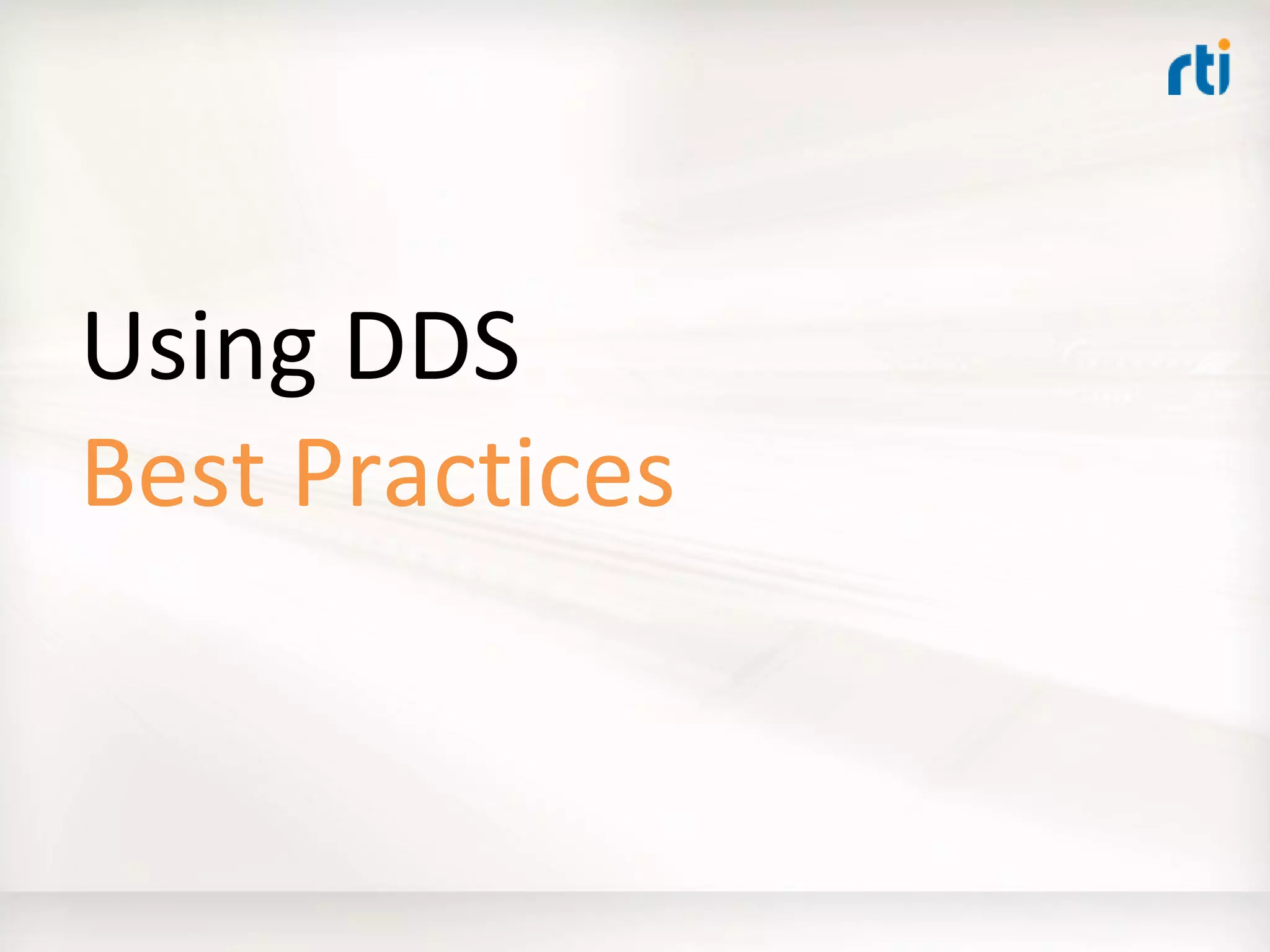 rti

Using DDS
Best Practices